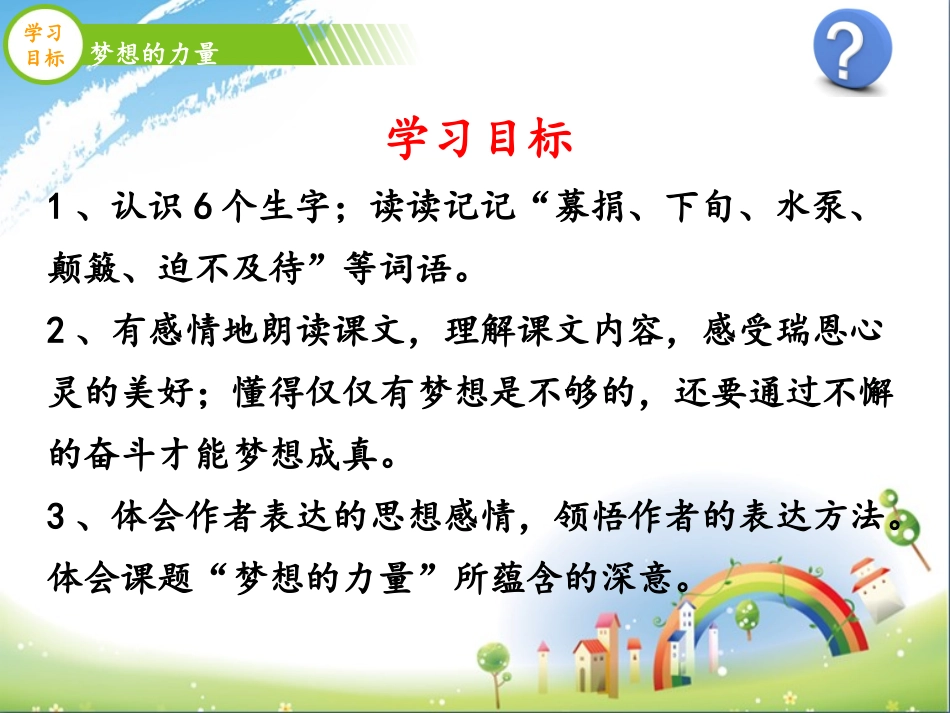 学习目标

梦想的力量

?

学习目标

1、认识6个生字；读读记记“募捐、下旬、水泵、颠簸、迫不及待”等词语。

2、有感情地朗读课文，理解课文内容，感受瑞恩心灵的美好；懂得仅仅有梦想是不够的，还要通过不懈的奋斗才能梦想成真。

3、体会作者表达的思想感情，领悟作者的表达方法。体会课题“梦想的力量”所蕴含的深意。